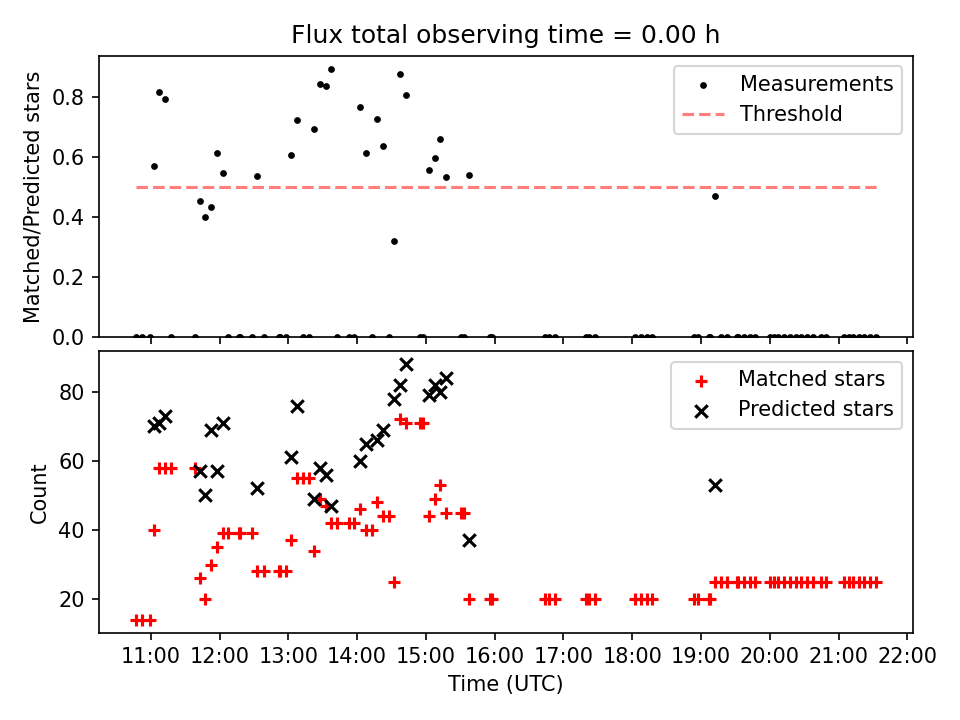 Flux total observing time = 0.00 h

Matched/Predicted stars

0.8
0.6
0.4
0.2
0.0

Measurements
Threshold

Count

80
60
40
20

Matched stars
Predicted stars

11:00 12:00 13:00 14:00 15:00 16:00 17:00 18:00 19:00 20:00 21:00 22:00
Time (UTC)